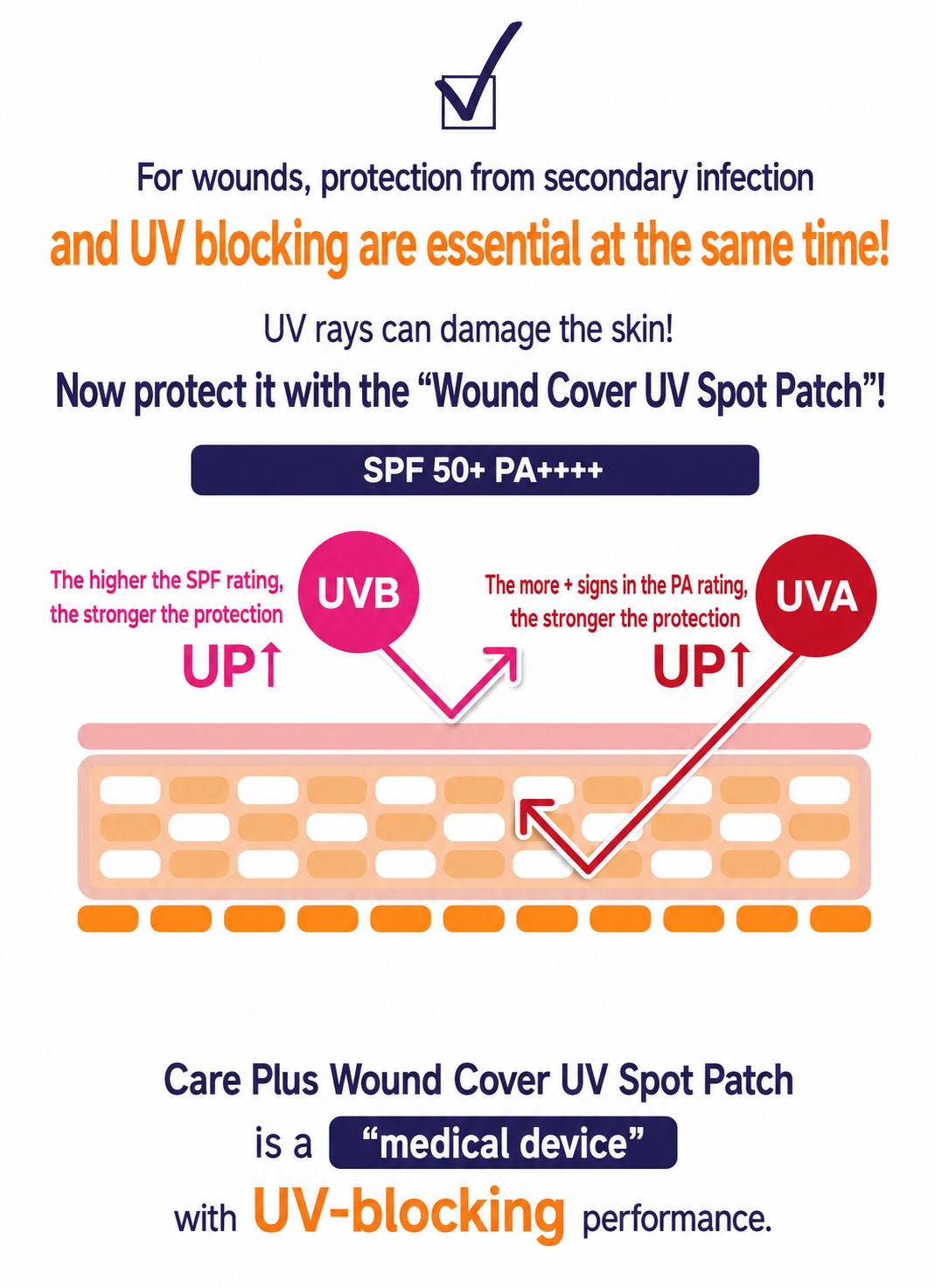 For wounds, protection from secondary infection
and UV blocking are essential at the same time!

UV rays can damage the skin!
Now protect it with the “Wound Cover UV Spot Patch”!

SPF 50+ PA++++

The higher the SPF rating, the stronger the protection
UP↑

UVB

The more + signs in the PA rating, the stronger the protection
UP↑

UVA

Care Plus Wound Cover UV Spot Patch
is a “medical device”
with UV-blocking performance.